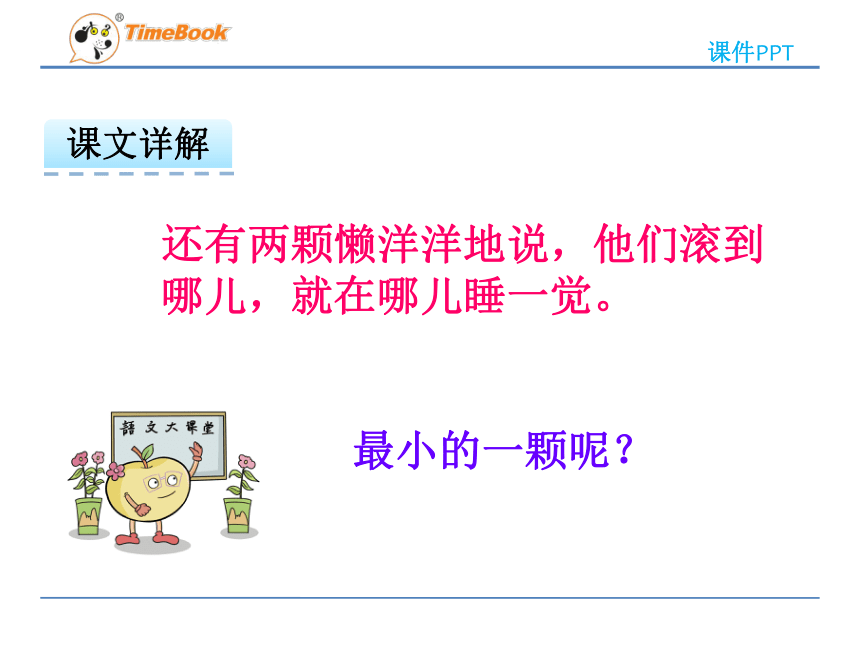 TimeBook

课件PPT

课文详解

还有两颗懒洋洋地说，他们滚到哪儿，就在哪儿睡一觉。

語文大课堂

最小的一颗呢？